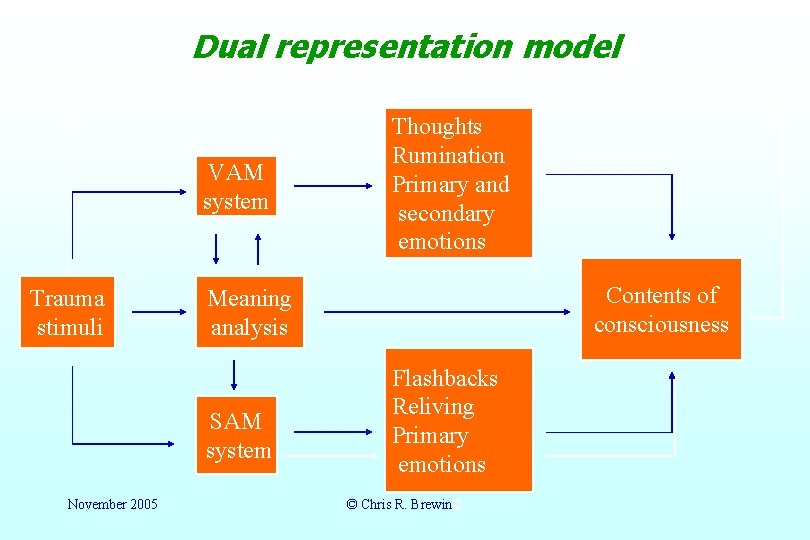 Dual representation model

Trauma stimuli

VAM system

Meaning analysis

SAM system

Thoughts
Rumination
Primary and secondary emotions

Flashbacks
Reliving
Primary emotions

Contents of consciousness

November 2005

© Chris R. Brewin